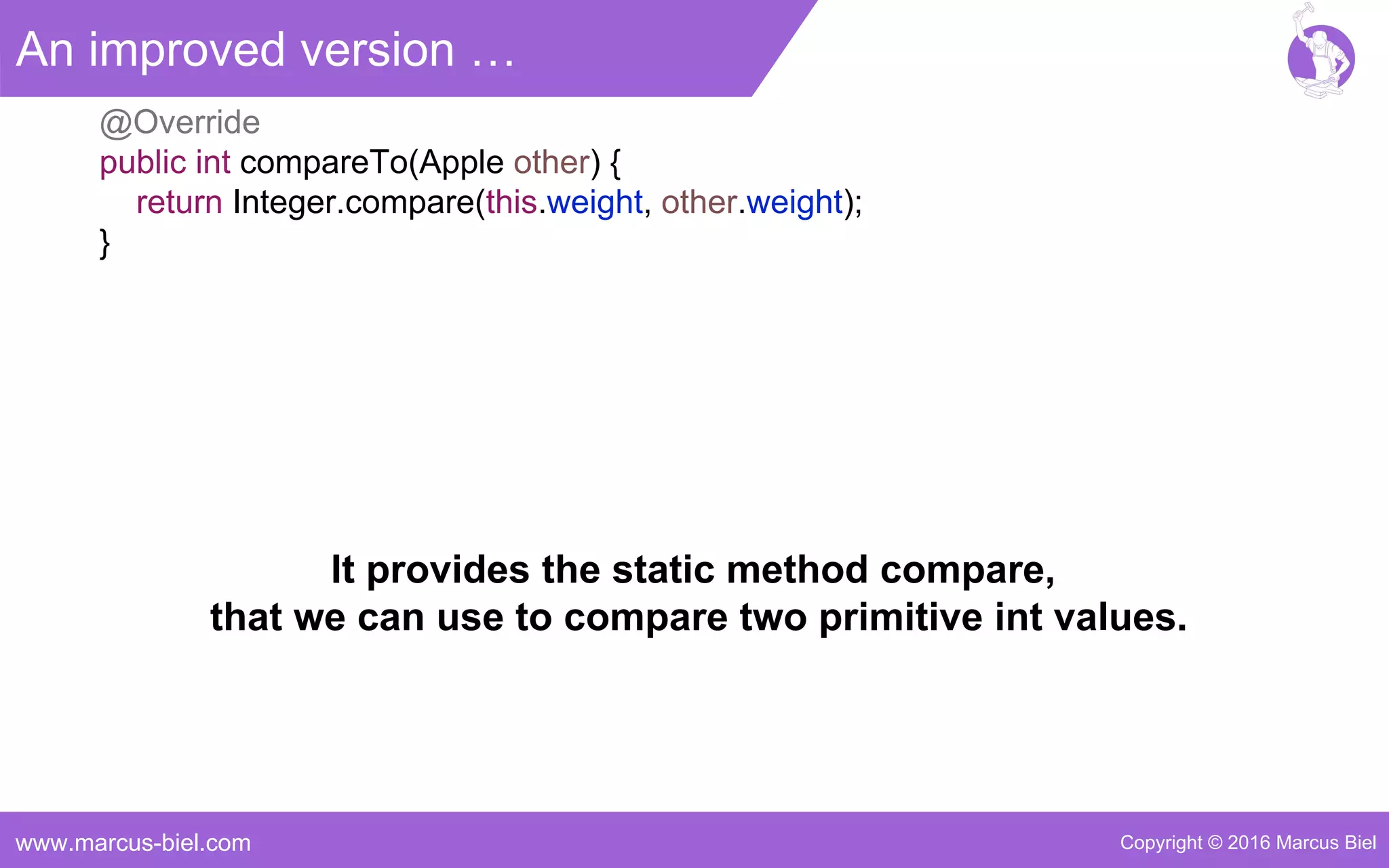 An improved version …

@Override
public int compareTo(Apple other) {
    return Integer.compare(this.weight, other.weight);
}

It provides the static method compare,
that we can use to compare two primitive int values.

www.marcus-biel.com

Copyright © 2016 Marcus Biel